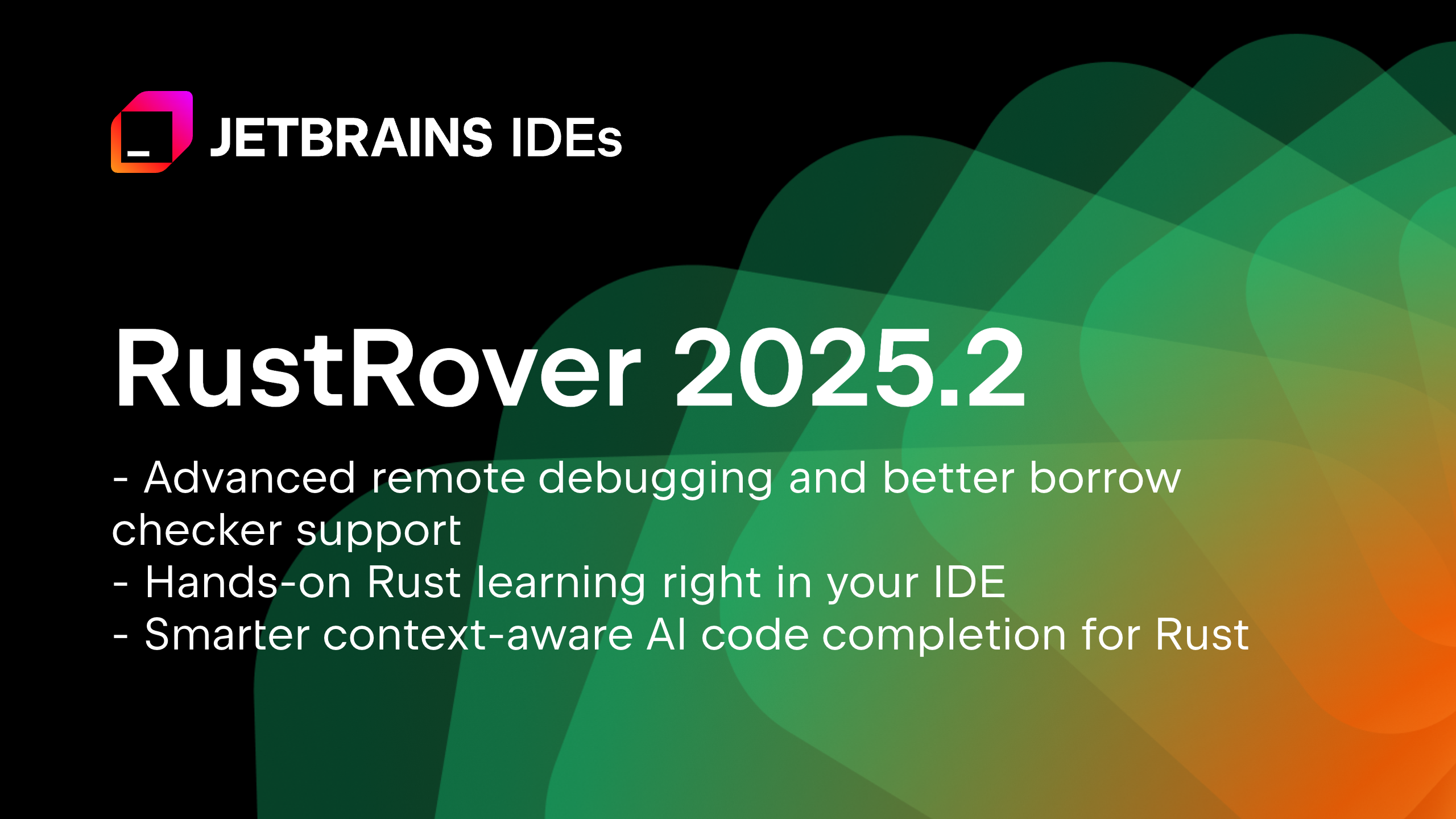 JETBRAINS IDEs

RustRover 2025.2

- Advanced remote debugging and better borrow checker support
- Hands-on Rust learning right in your IDE
- Smarter context-aware AI code completion for Rust